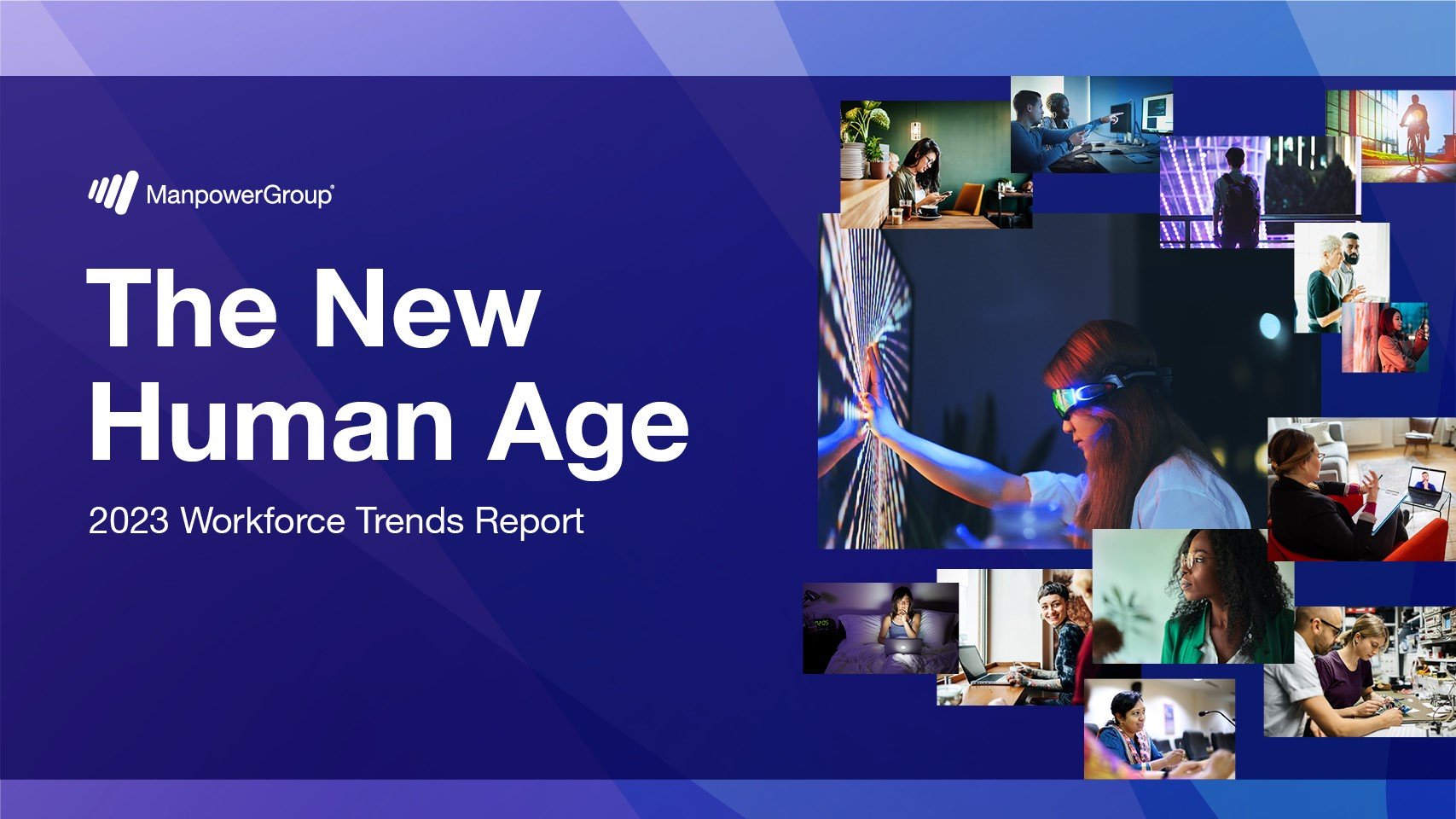 ManpowerGroup®

The New Human Age

2023 Workforce Trends Report